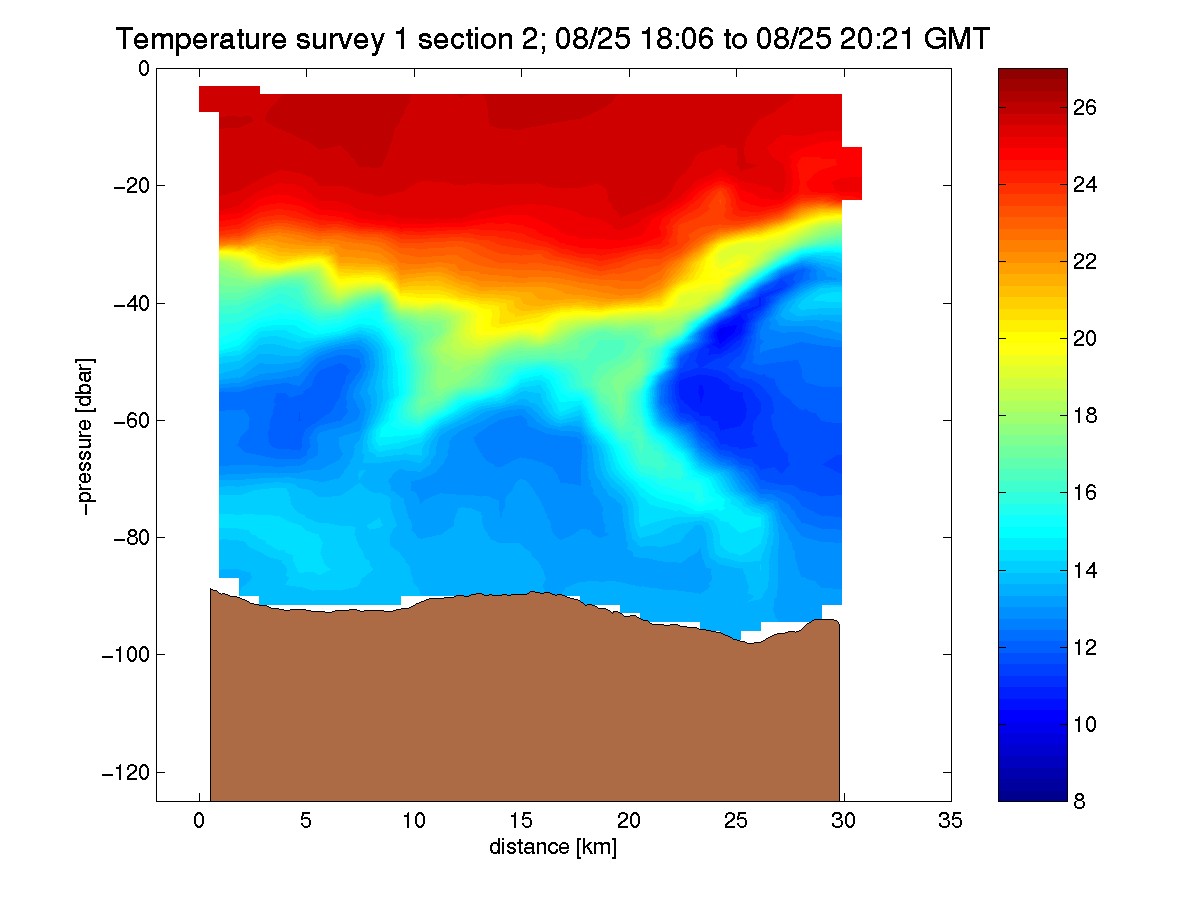 Temperature survey 1 section 2; 08/25 18:06 to 08/25 20:21 GMT

0
−20
−40
−60
−80
−100
−120

−pressure [dbar]

0 5 10 15 20 25 30 35

distance [km]

26
24
22
20
18
16
14
12
10
8